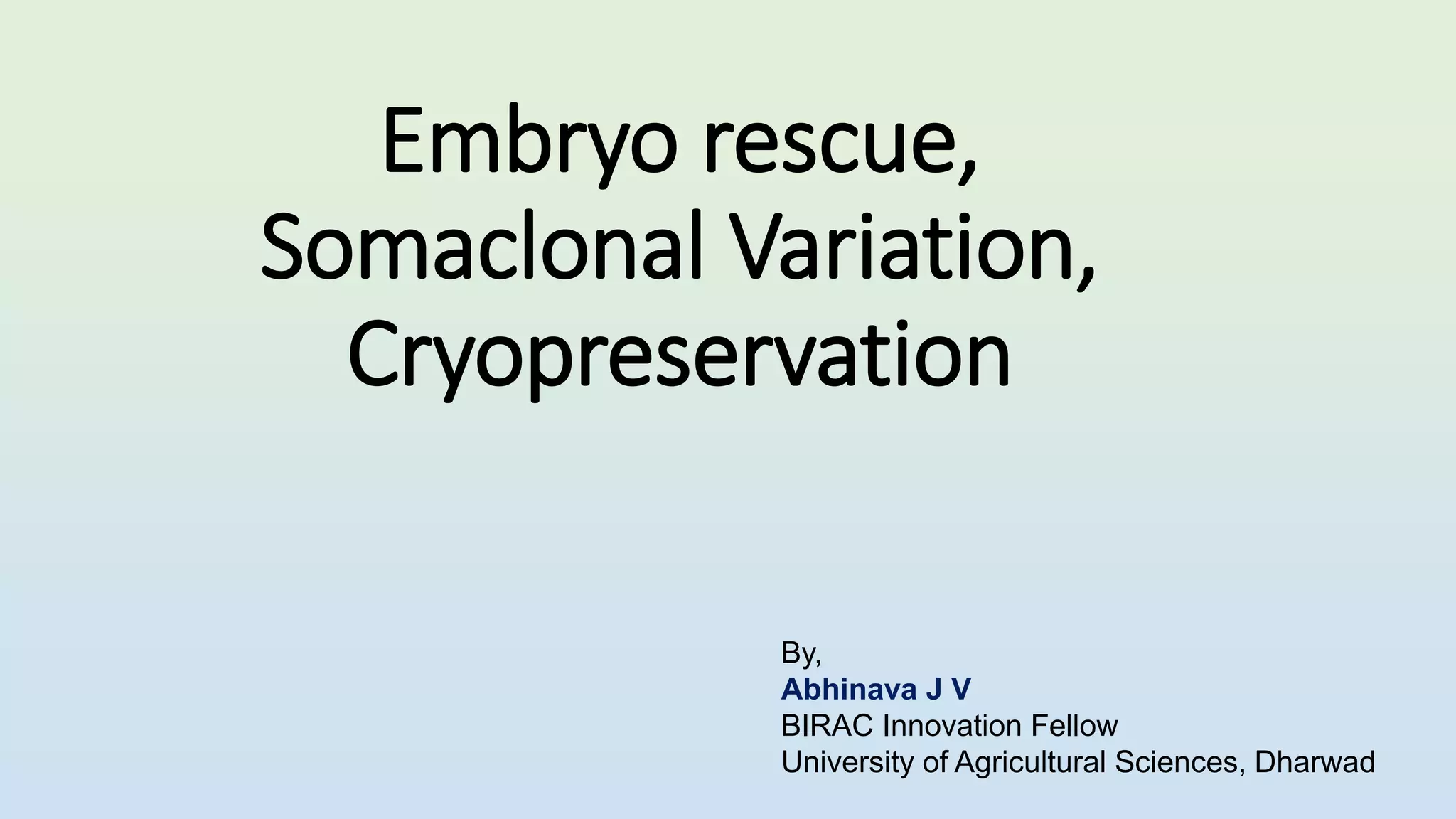 Embryo rescue,
Somaclonal Variation,
Cryopreservation

By,
Abhinava J V
BIRAC Innovation Fellow
University of Agricultural Sciences, Dharwad